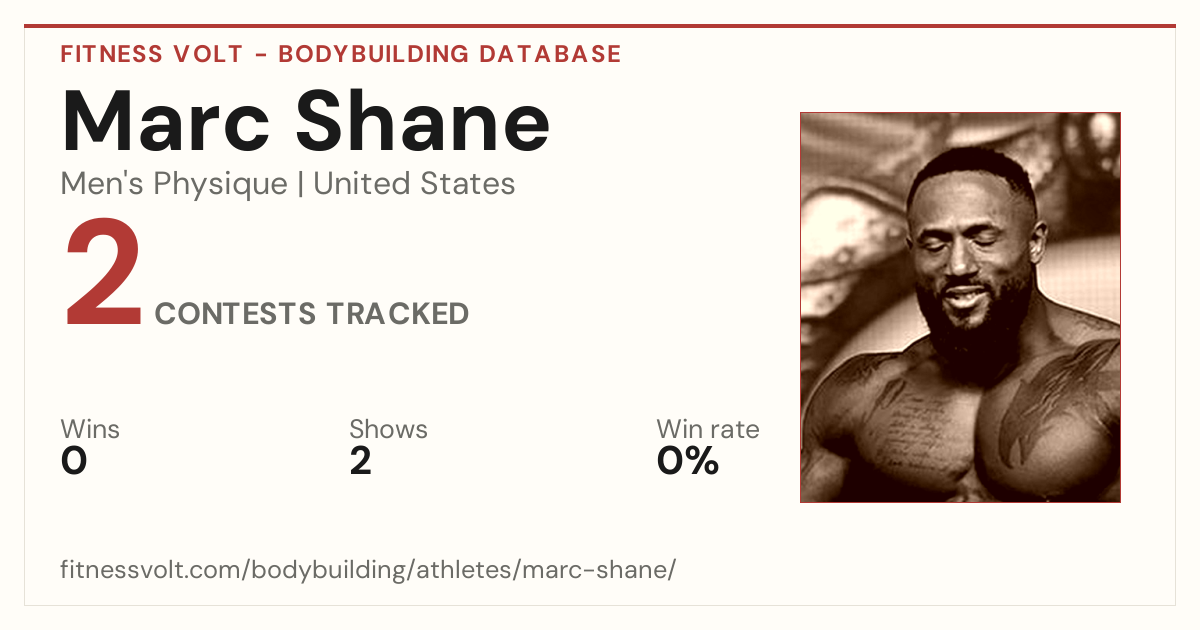 FITNESS VOLT - BODYBUILDING DATABASE

Marc Shane

Men's Physique | United States

2 CONTESTS TRACKED

Wins
0

Shows
2

Win rate
0%

fitnessvolt.com/bodybuilding/athletes/marc-shane/